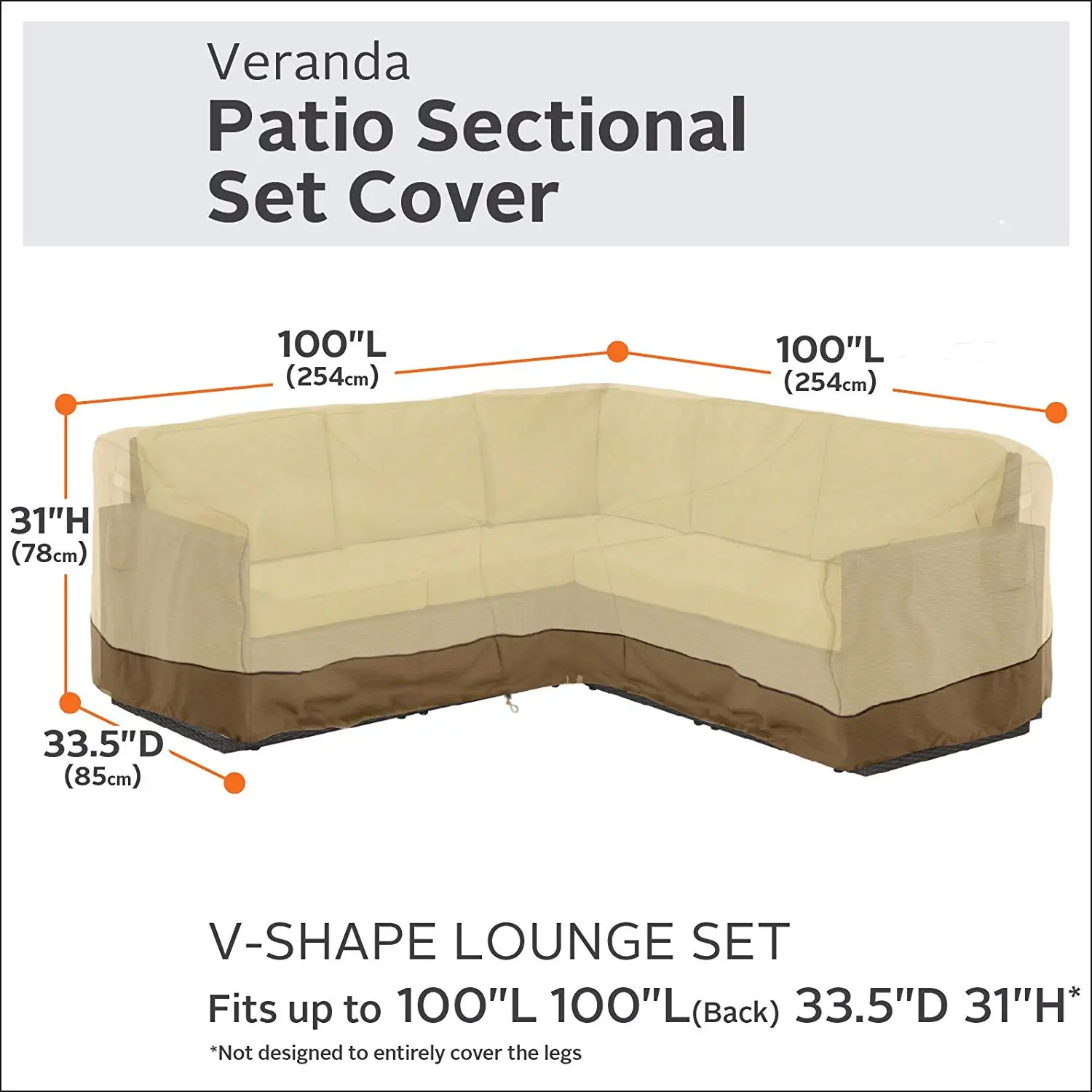 Veranda
Patio Sectional Set Cover

100"L
(254cm)

100"L
(254cm)

31"H
(78cm)

33.5"D
(85cm)

V-SHAPE LOUNGE SET
Fits up to 100"L 100"L(Back) 33.5"D 31"H*
*Not designed to entirely cover the legs